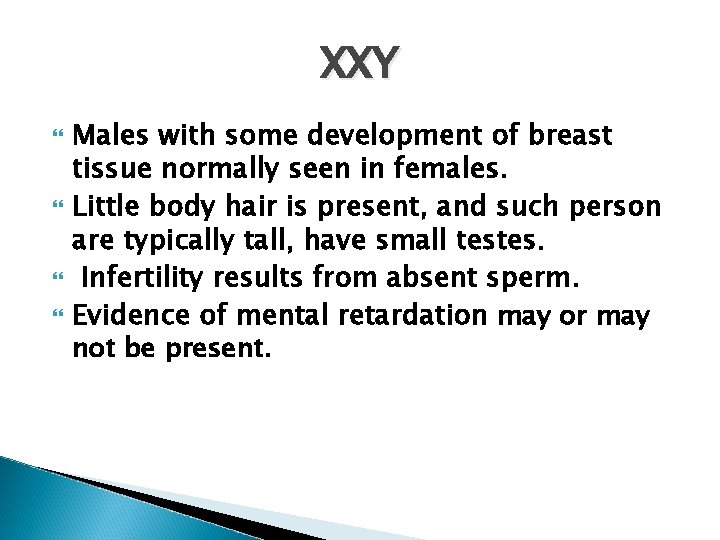 XXY

Males with some development of breast tissue normally seen in females.

Little body hair is present, and such person are typically tall, have small testes.

Infertility results from absent sperm.

Evidence of mental retardation may or may not be present.